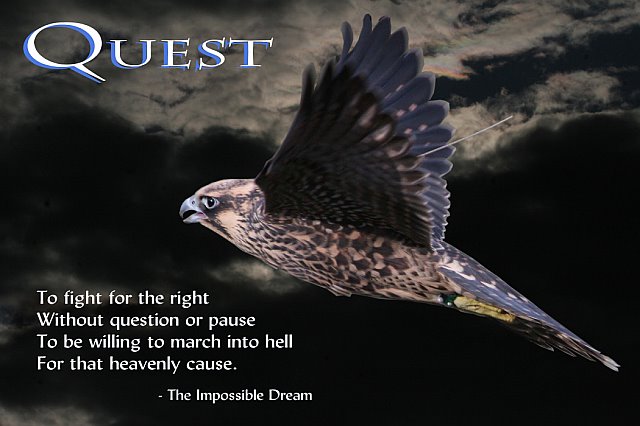 QUEST

To fight for the right
Without question or pause
To be willing to march into hell
For that heavenly cause.

- The Impossible Dream